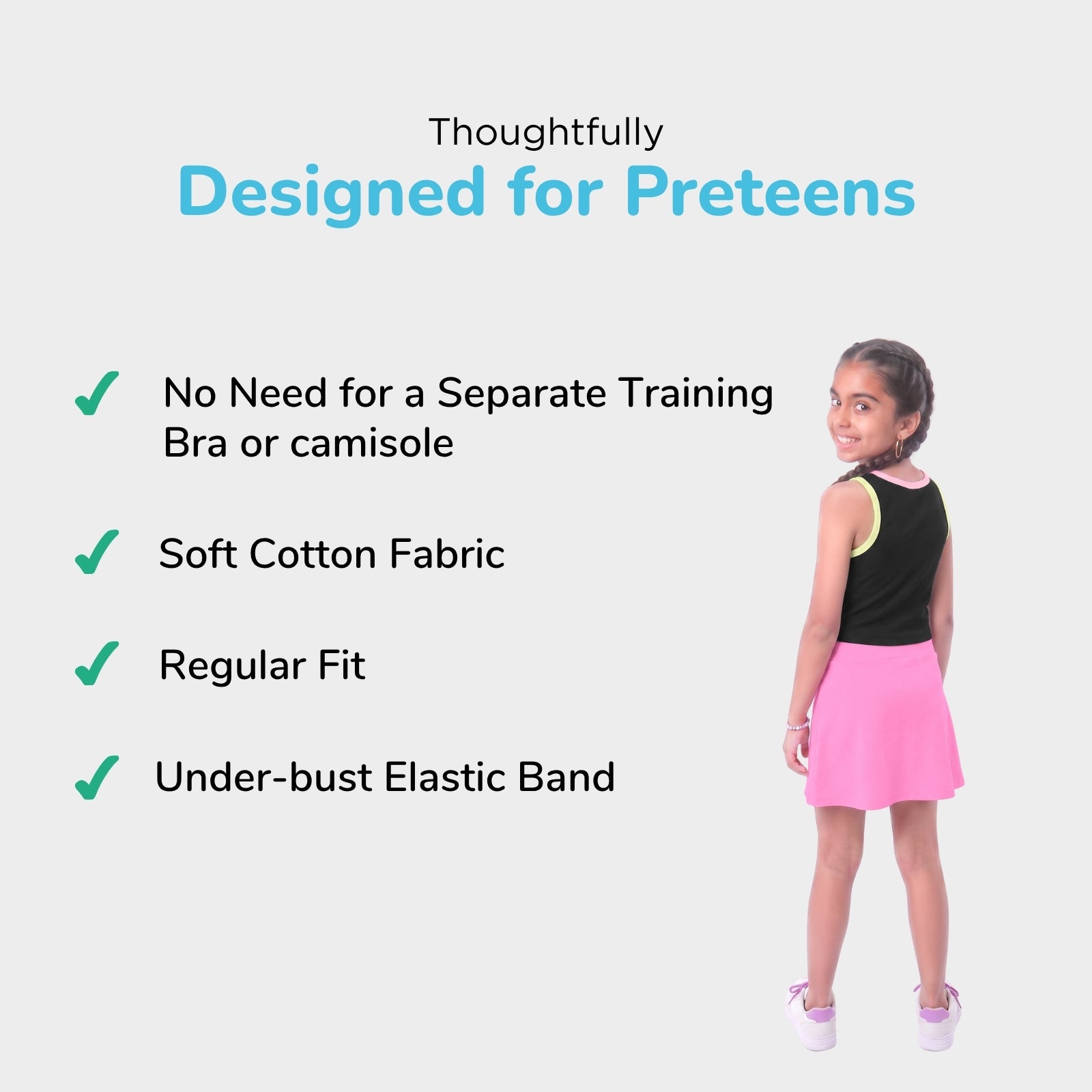 Thoughtfully
Designed for Preteens

✓ No Need for a Separate Training Bra or camisole

✓ Soft Cotton Fabric

✓ Regular Fit

✓ Under-bust Elastic Band